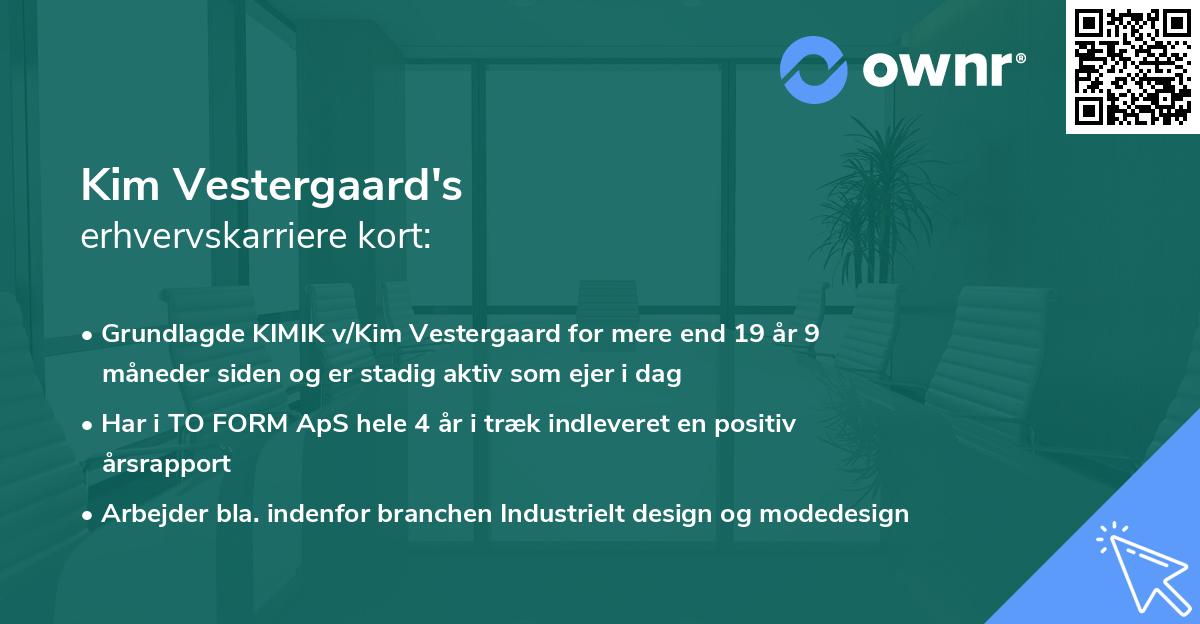 ownr®

Kim Vestergaard's
erhvervskarriere kort:

• Grundlagde KIMIK v/Kim Vestergaard for mere end 19 år 9 måneder siden og er stadig aktiv som ejer i dag

• Har i TO FORM ApS hele 4 år i træk indleveret en positiv årsrapport

• Arbejder bla. indenfor branchen Industrielt design og modedesign